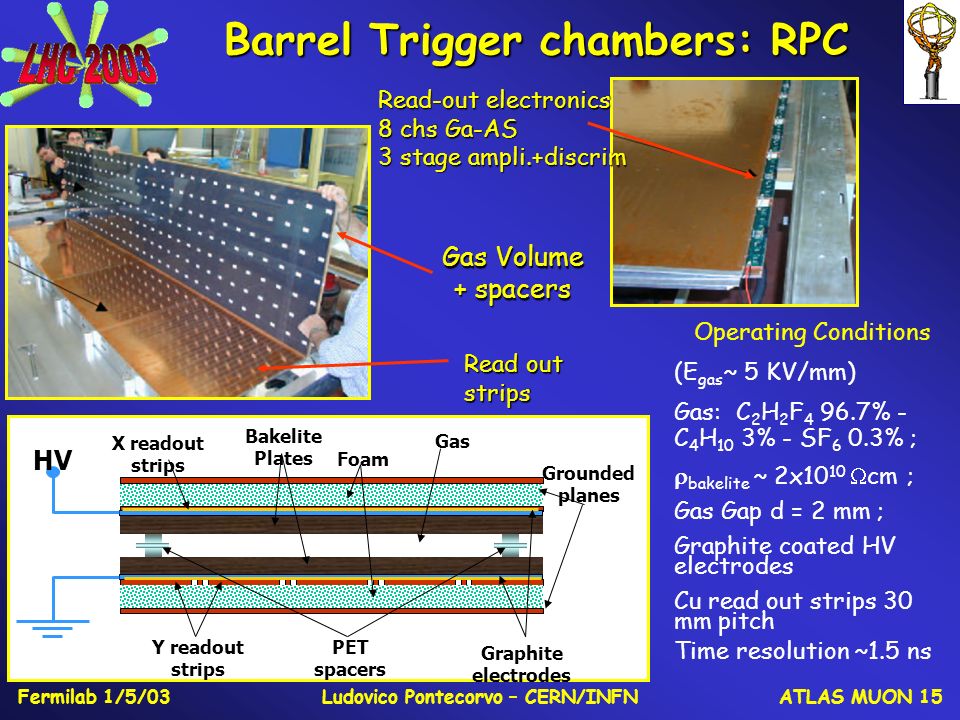 LHC 2003

Barrel Trigger chambers: RPC

Read-out electronics
8 chs Ga-AS
3 stage ampli.+discrim

Gas Volume
+ spacers

Read out
strips

Operating Conditions

($E_{gas}$~ 5 KV/mm)

Gas: $C_2H_2F_4$ 96.7% - $C_4H_{10}$ 3% - $SF_6$ 0.3% ;

$\rho_{bakelite}$ ~ $2x10^{10}$ $\Omega$cm ;

Gas Gap d = 2 mm ;

Graphite coated HV electrodes

Cu read out strips 30 mm pitch

Time resolution ~1.5 ns

HV

X readout strips

Bakelite Plates

Foam

Gas

Grounded planes

Y readout strips

PET spacers

Graphite electrodes

Fermilab 1/5/03

Ludovico Pontecorvo – CERN/INFN

ATLAS MUON 15